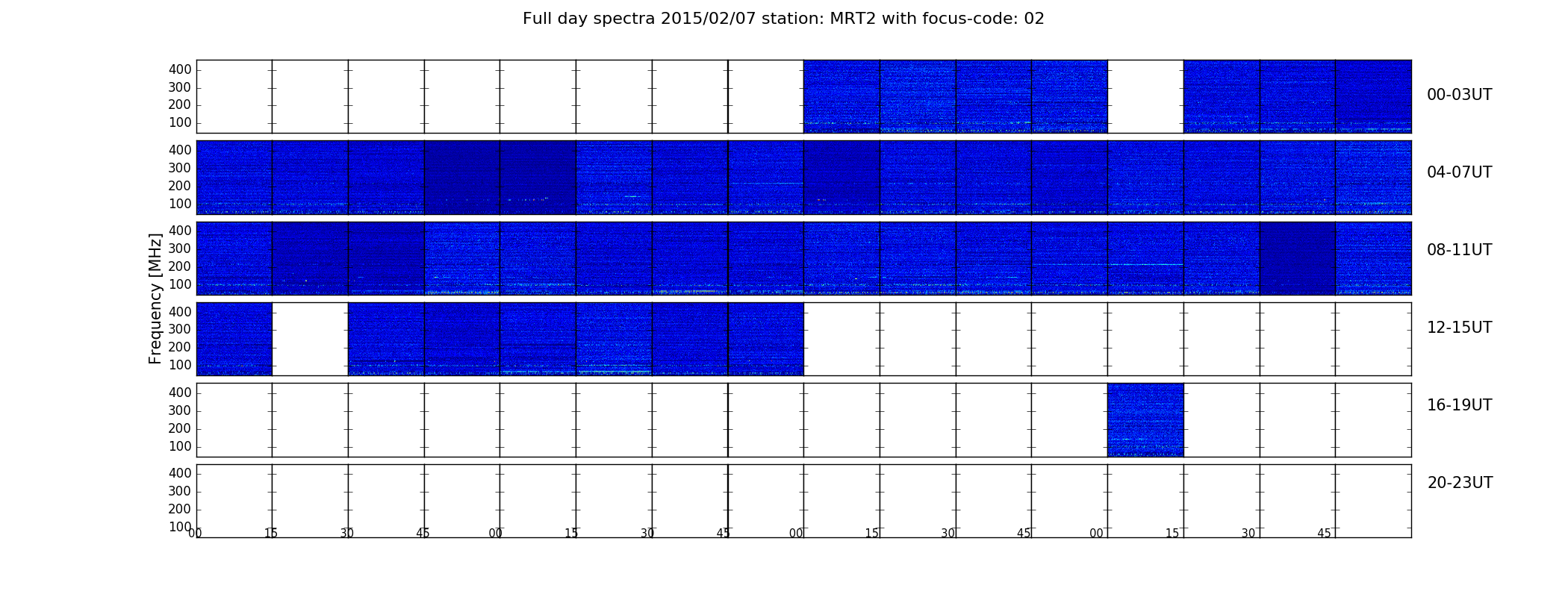 Full day spectra 2015/02/07 station: MRT2 with focus-code: 02

Frequency [MHz]

400
300
200
100
00-03UT

400
300
200
100
04-07UT

400
300
200
100
08-11UT

400
300
200
100
12-15UT

400
300
200
100
16-19UT

400
300
200
100
20-23UT

00 15 30 45 00 15 30 45 00 15 30 45 00 15 30 45